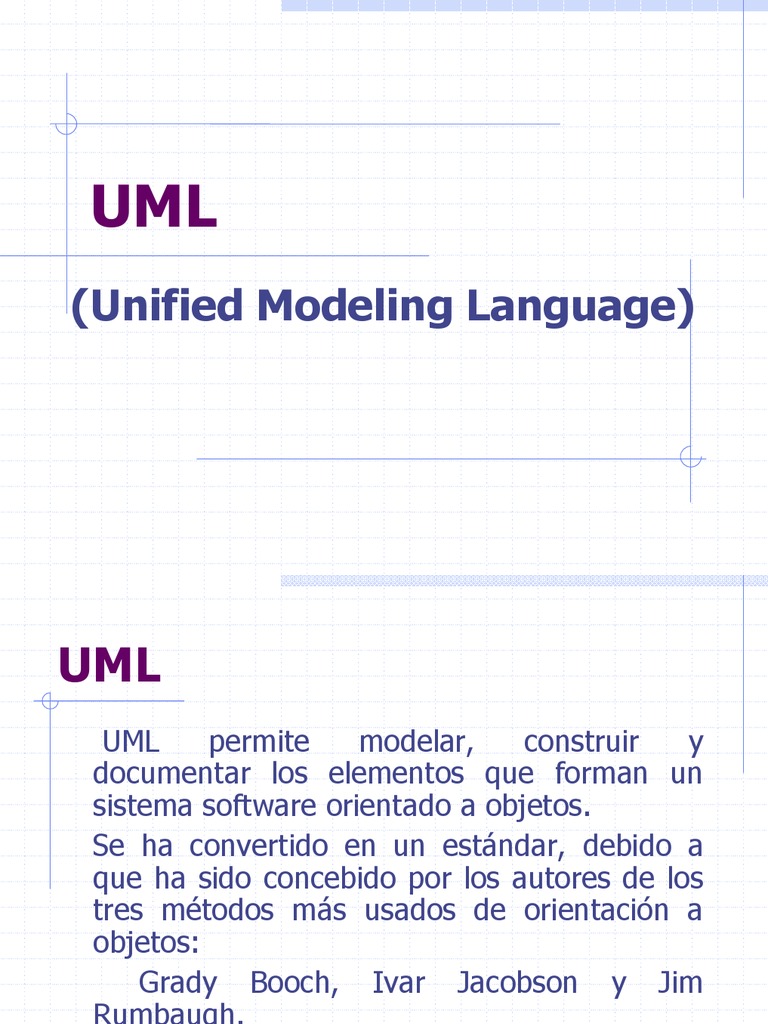 UML

(Unified Modeling Language)

UML

UML permite modelar, construir y documentar los elementos que forman un sistema software orientado a objetos.

Se ha convertido en un estándar, debido a que ha sido concebido por los autores de los tres métodos más usados de orientación a objetos:

Grady Booch, Ivar Jacobson y Jim Rumbaugh.